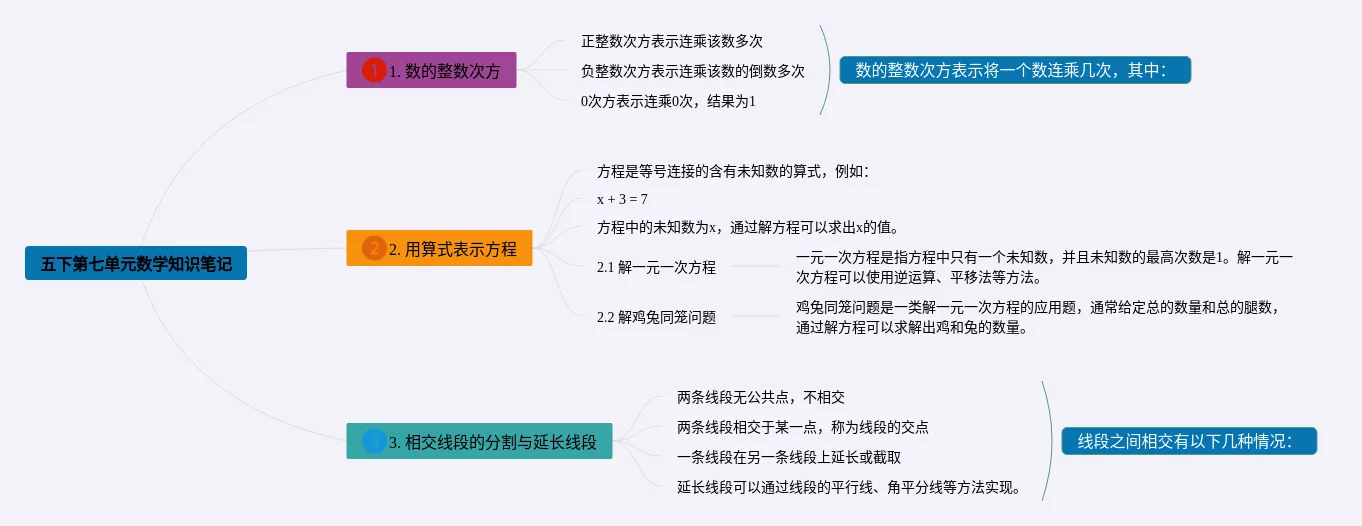 五下第七单元数学知识笔记

1 1. 数的整数次方

正整数次方表示连乘该数多次

负整数次方表示连乘该数的倒数多次

0次方表示连乘0次，结果为1

数的整数次方表示将一个数连乘几次，其中：

2 2. 用算式表示方程

方程是等号连接的含有未知数的算式，例如：

$x + 3 = 7$

方程中的未知数为x，通过解方程可以求出x的值。

2.1 解一元一次方程

一元一次方程是指方程中只有一个未知数，并且未知数的最高次数是1。解一元一次方程可以使用逆运算、平移法等方法。

2.2 解鸡兔同笼问题

鸡兔同笼问题是一类解一元一次方程的应用题，通常给定总的数量和总的腿数，通过解方程可以求解出鸡和兔的数量。

3 3. 相交线段的分割与延长线段

两条线段无公共点，不相交

两条线段相交于某一点，称为线段的交点

一条线段在另一条线段上延长或截取

延长线段可以通过线段的平行线、角平分线等方法实现。

线段之间相交有以下几种情况：